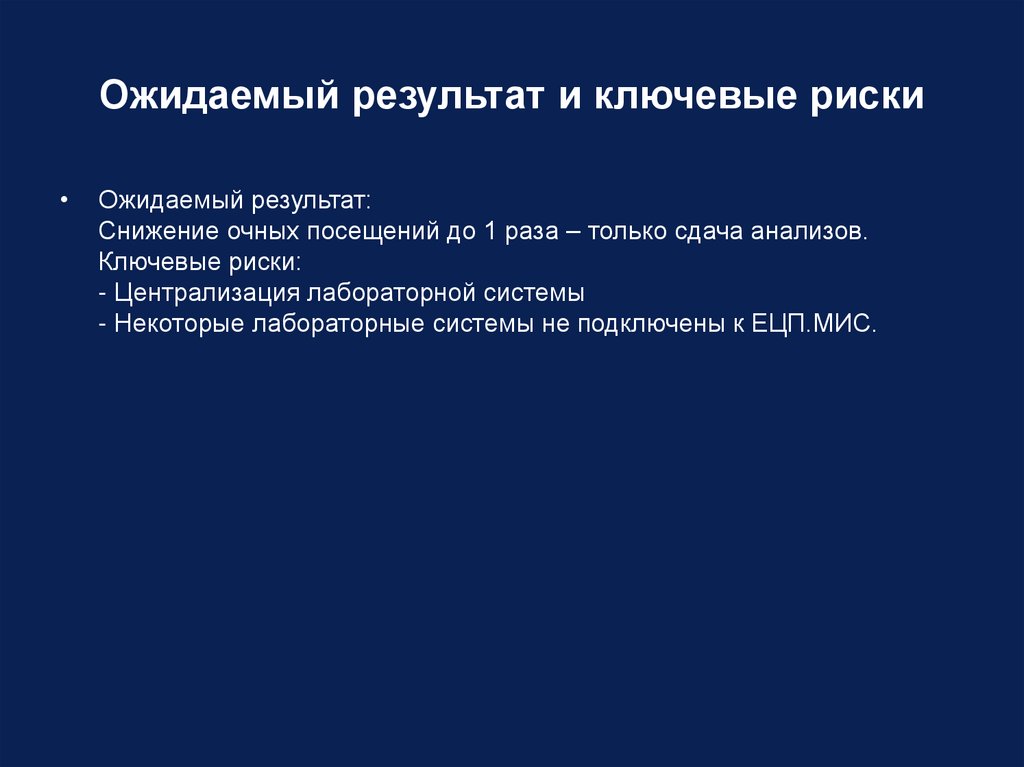 Ожидаемый результат и ключевые риски

• Ожидаемый результат:
Снижение очных посещений до 1 раза – только сдача анализов.
Ключевые риски:
- Централизация лабораторной системы
- Некоторые лабораторные системы не подключены к ЕЦП.МИС.